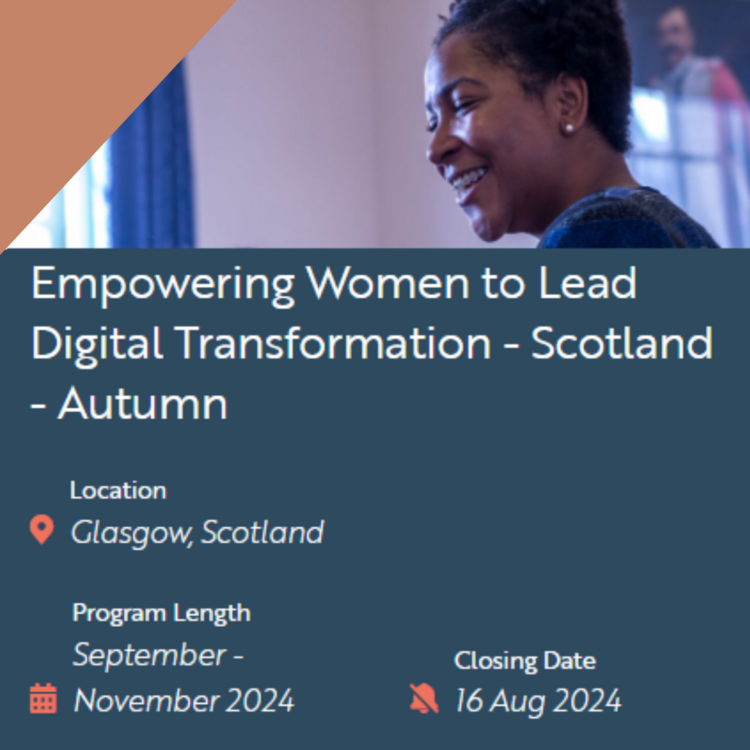 Empowering Women to Lead Digital Transformation - Scotland - Autumn

Location
Glasgow, Scotland

Program Length
September - November 2024

Closing Date
16 Aug 2024